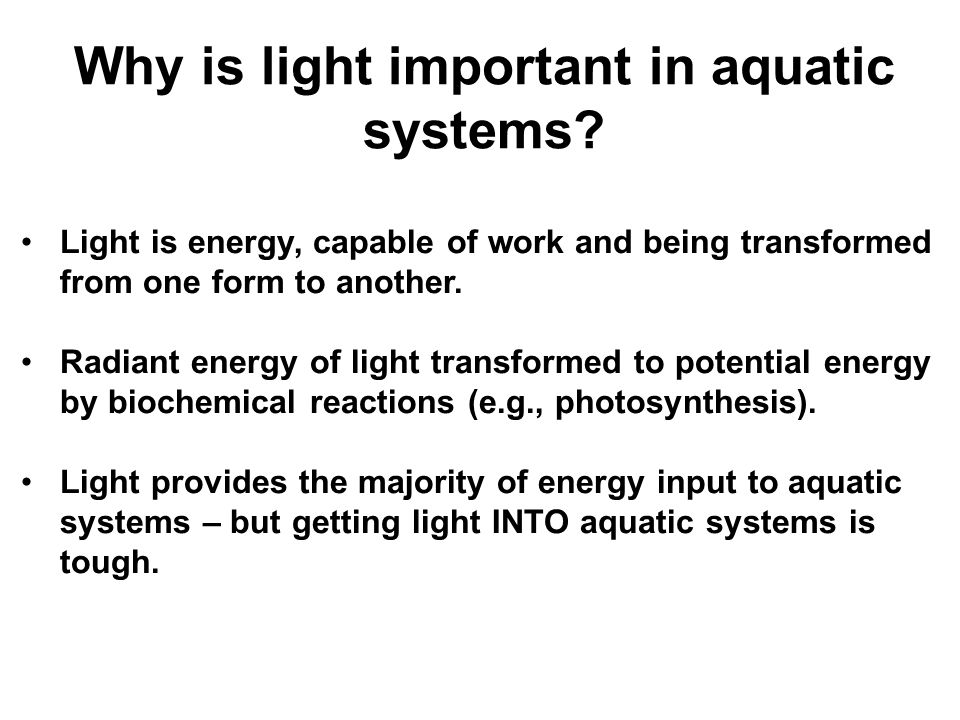 Why is light important in aquatic systems?

• Light is energy, capable of work and being transformed from one form to another.

• Radiant energy of light transformed to potential energy by biochemical reactions (e.g., photosynthesis).

• Light provides the majority of energy input to aquatic systems – but getting light INTO aquatic systems is tough.